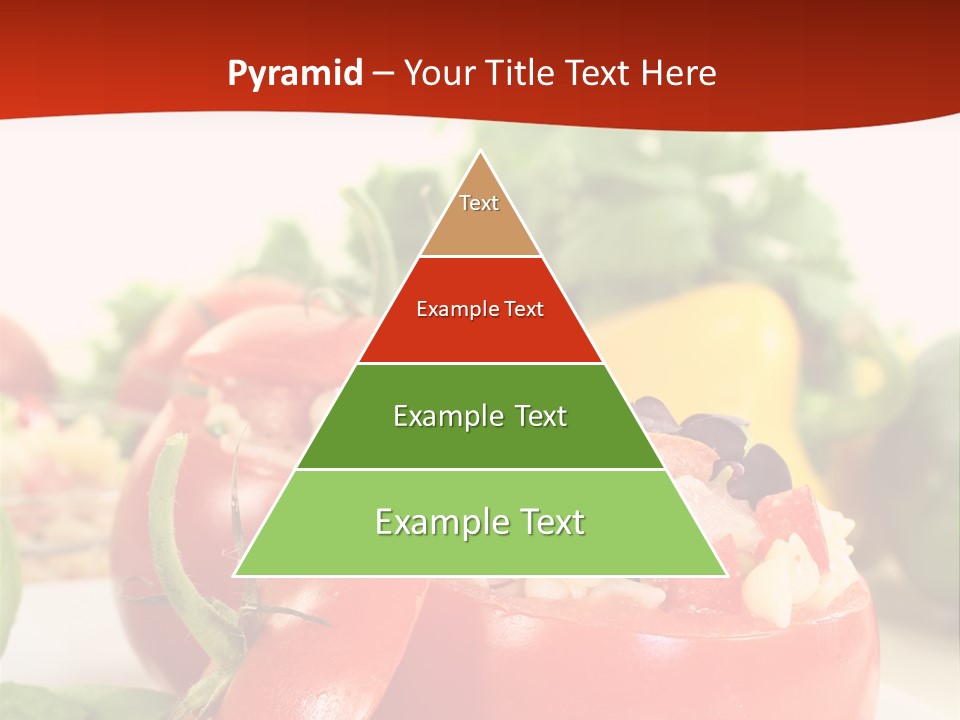 Pyramid – Your Title Text Here

Text

Example Text

Example Text

Example Text